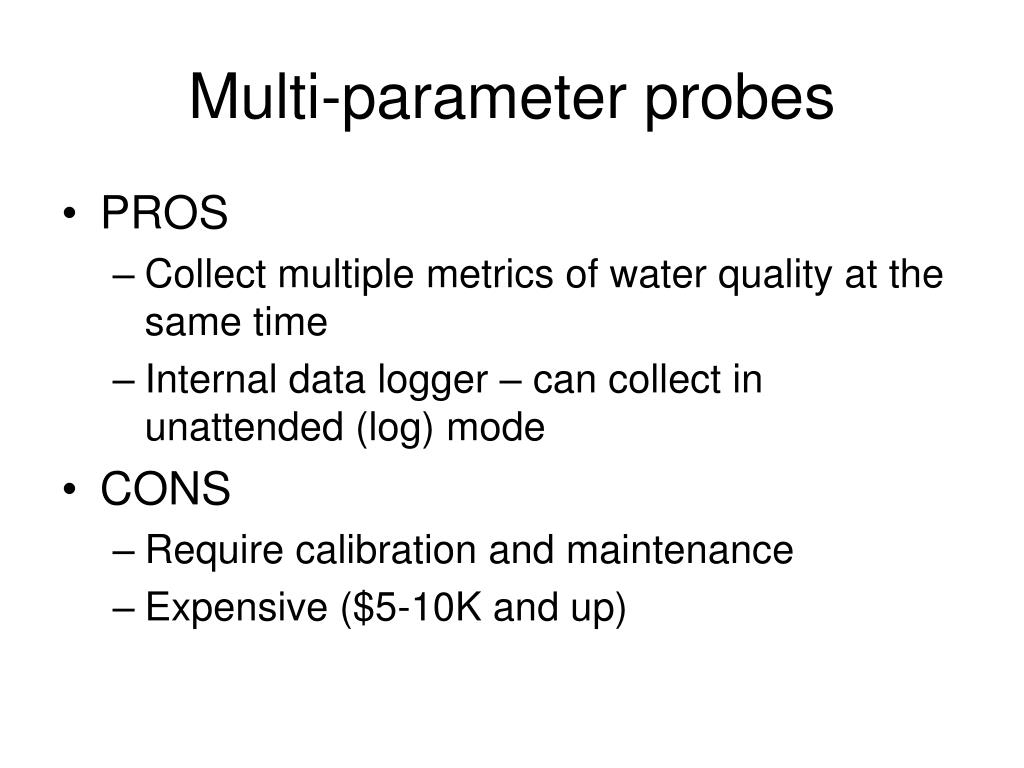 Multi-parameter probes

• PROS
– Collect multiple metrics of water quality at the same time
– Internal data logger – can collect in unattended (log) mode
• CONS
– Require calibration and maintenance
– Expensive (\$5-10K and up)